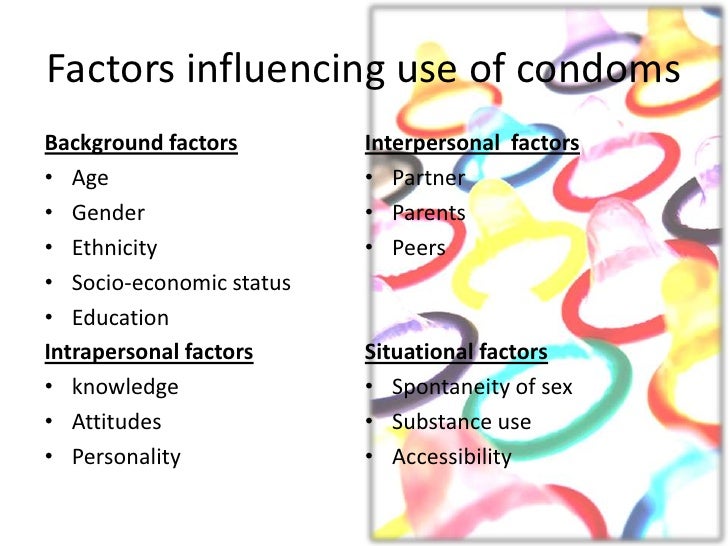 Factors influencing use of condoms

Background factors
• Age
• Gender
• Ethnicity
• Socio-economic status
• Education

Intrapersonal factors
• knowledge
• Attitudes
• Personality

Interpersonal factors
• Partner
• Parents
• Peers

Situational factors
• Spontaneity of sex
• Substance use
• Accessibility